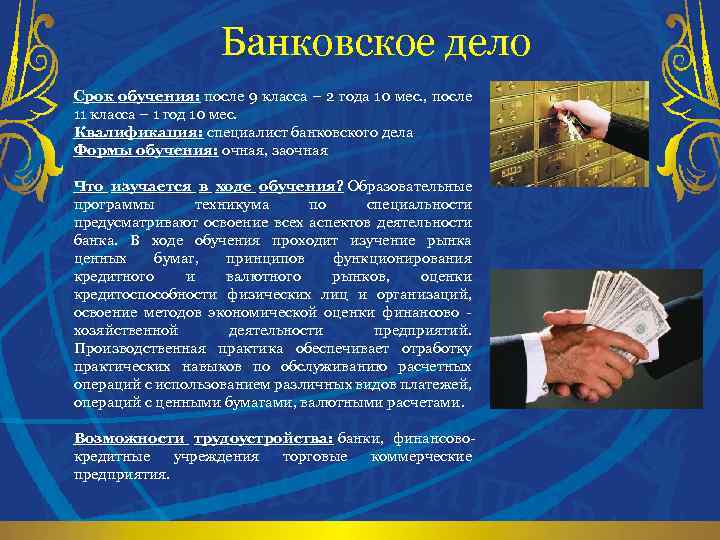 Банковское дело

Срок обучения: после 9 класса – 2 года 10 мес., после 11 класса – 1 год 10 мес.
Квалификация: специалист банковского дела
Формы обучения: очная, заочная

Что изучается в ходе обучения? Образовательные программы техникума по специальности предусматривают освоение всех аспектов деятельности банка. В ходе обучения проходит изучение рынка ценных бумаг, принципов функционирования кредитного и валютного рынков, оценки кредитоспособности физических лиц и организаций, освоение методов экономической оценки финансово - хозяйственной деятельности предприятий. Производственная практика обеспечивает отработку практических навыков по обслуживанию расчетных операций с использованием различных видов платежей, операций с ценными бумагами, валютными расчетами.

Возможности трудоустройства: банки, финансово-кредитные учреждения торговые коммерческие предприятия.